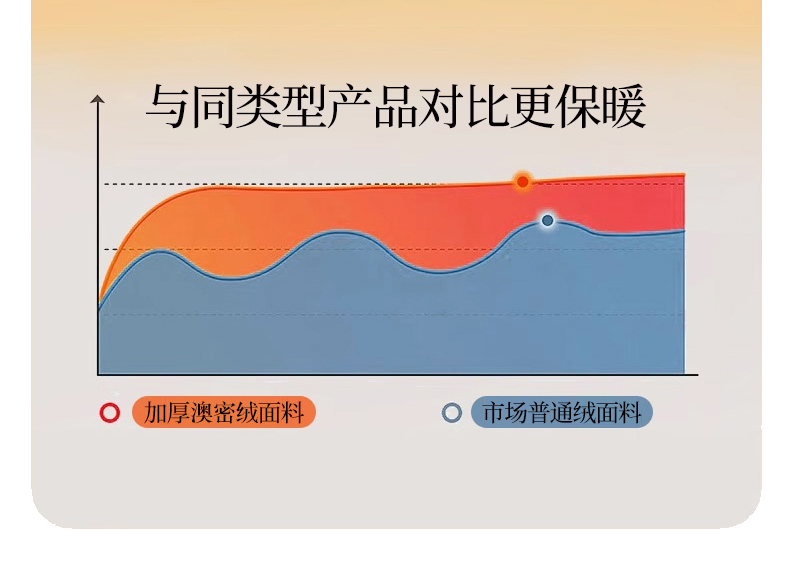 与同类型产品对比更保暖

加厚澳密绒面料

市场普通绒面料